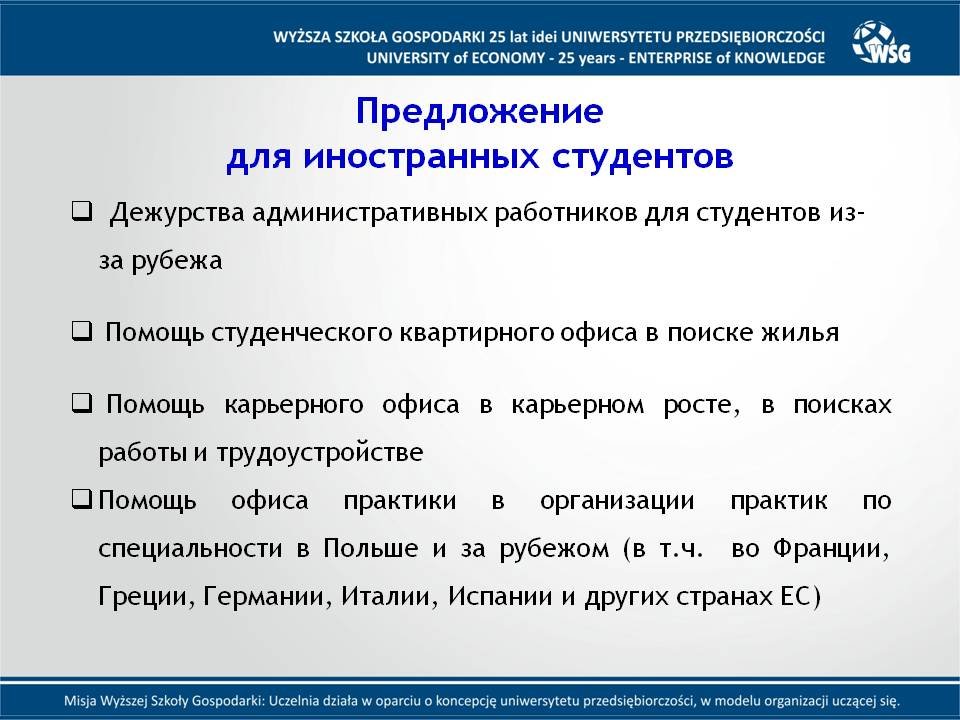 WYŻSZA SZKOŁA GOSPODARKI 25 lat idei UNIWERSYTETU PRZEDSIĘBIORCZOŚCI
UNIVERSITY of ECONOMY - 25 years - ENTERPRISE of KNOWLEDGE

WSG

Предложение
для иностранных студентов

❑ Дежурства административных работников для студентов из-за рубежа

❑ Помощь студенческого квартирного офиса в поиске жилья

❑ Помощь карьерного офиса в карьерном росте, в поисках работы и трудоустройстве

❑ Помощь офиса практики в организации практик по специальности в Польше и за рубежом (в т.ч. во Франции, Греции, Германии, Италии, Испании и других странах ЕС)

Misja Wyższej Szkoły Gospodarki: Uczelnia działa w oparciu o koncepcję uniwersytetu przedsiębiorczości, w modelu organizacji uczącej się.